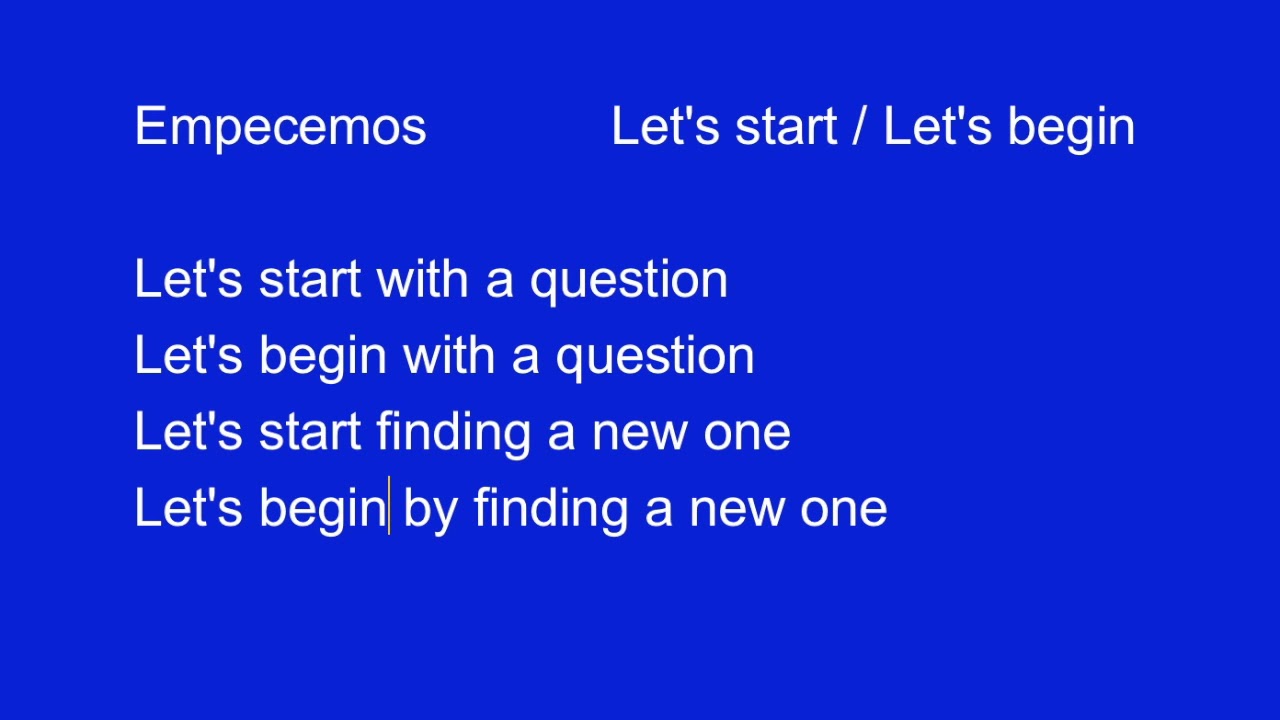 Empecemos Let's start / Let's begin

Let's start with a question
Let's begin with a question
Let's start finding a new one
Let's begin by finding a new one